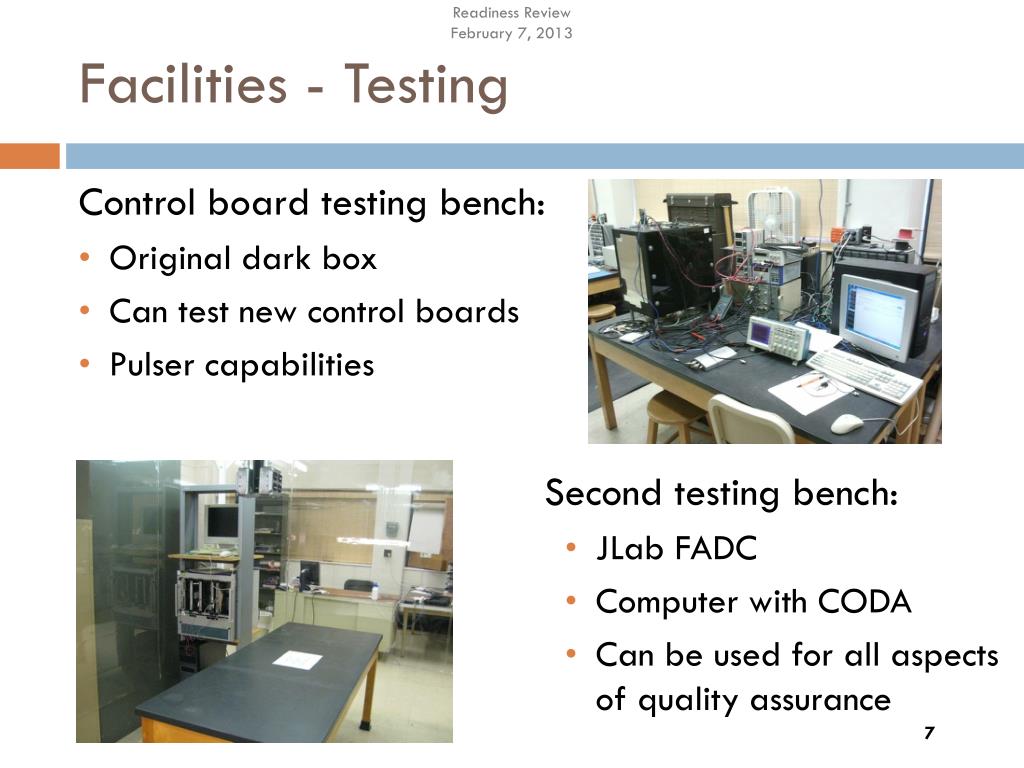 Readiness Review
February 7, 2013

Facilities - Testing

Control board testing bench:
• Original dark box
• Can test new control boards
• Pulser capabilities

Second testing bench:
• JLab FADC
• Computer with CODA
• Can be used for all aspects of quality assurance

7